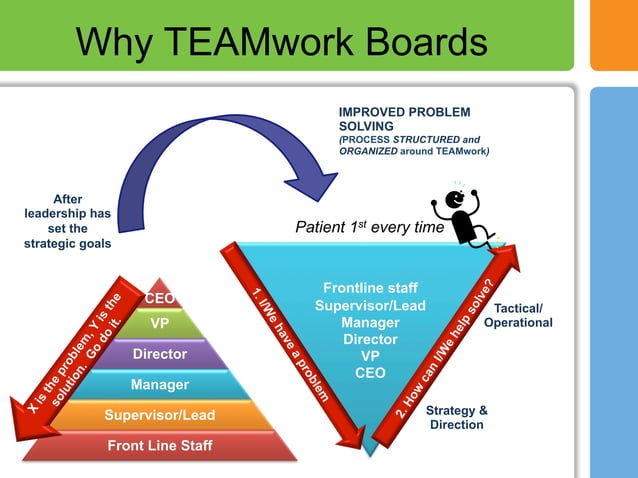 Why TEAMwork Boards

IMPROVED PROBLEM SOLVING
(PROCESS STRUCTURED and ORGANIZED around TEAMwork)

After leadership has set the strategic goals

Patient $1^{st}$ every time

X is the problem, Y is the solution. Go do it.

CEO
VP
Director
Manager
Supervisor/Lead
Front Line Staff

1. I/We have a problem

Frontline staff
Supervisor/Lead
Manager
Director
VP
CEO

2. How can I/We help solve?

Tactical/ Operational

Strategy & Direction